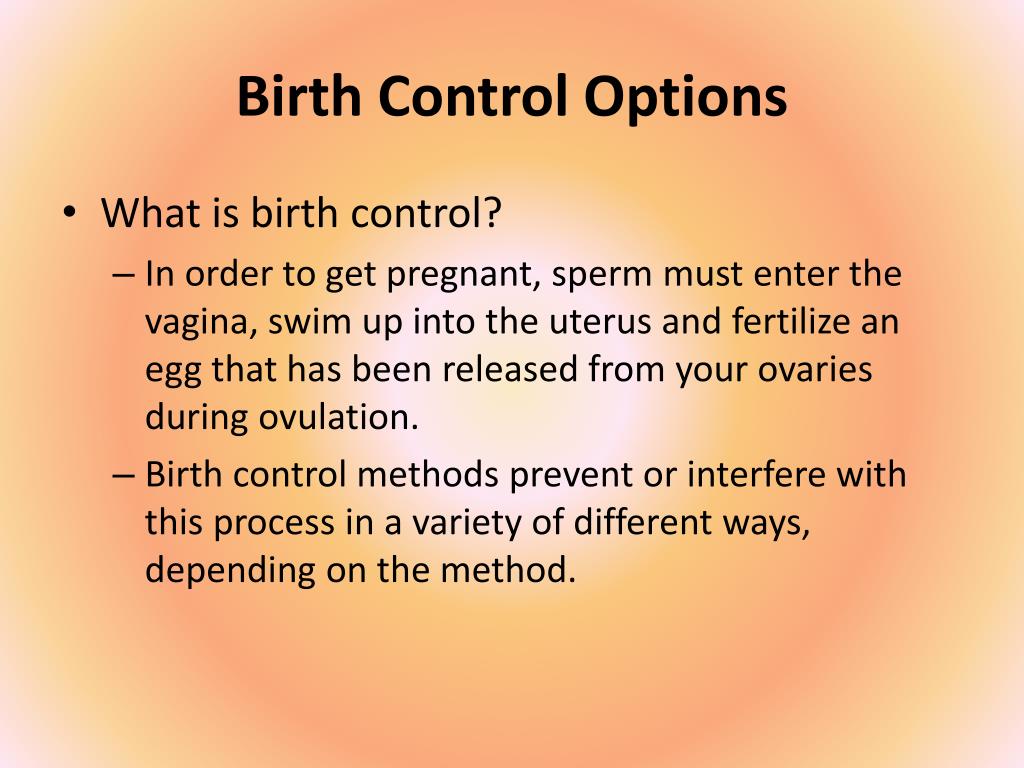 Birth Control Options

• What is birth control?

– In order to get pregnant, sperm must enter the vagina, swim up into the uterus and fertilize an egg that has been released from your ovaries during ovulation.

– Birth control methods prevent or interfere with this process in a variety of different ways, depending on the method.